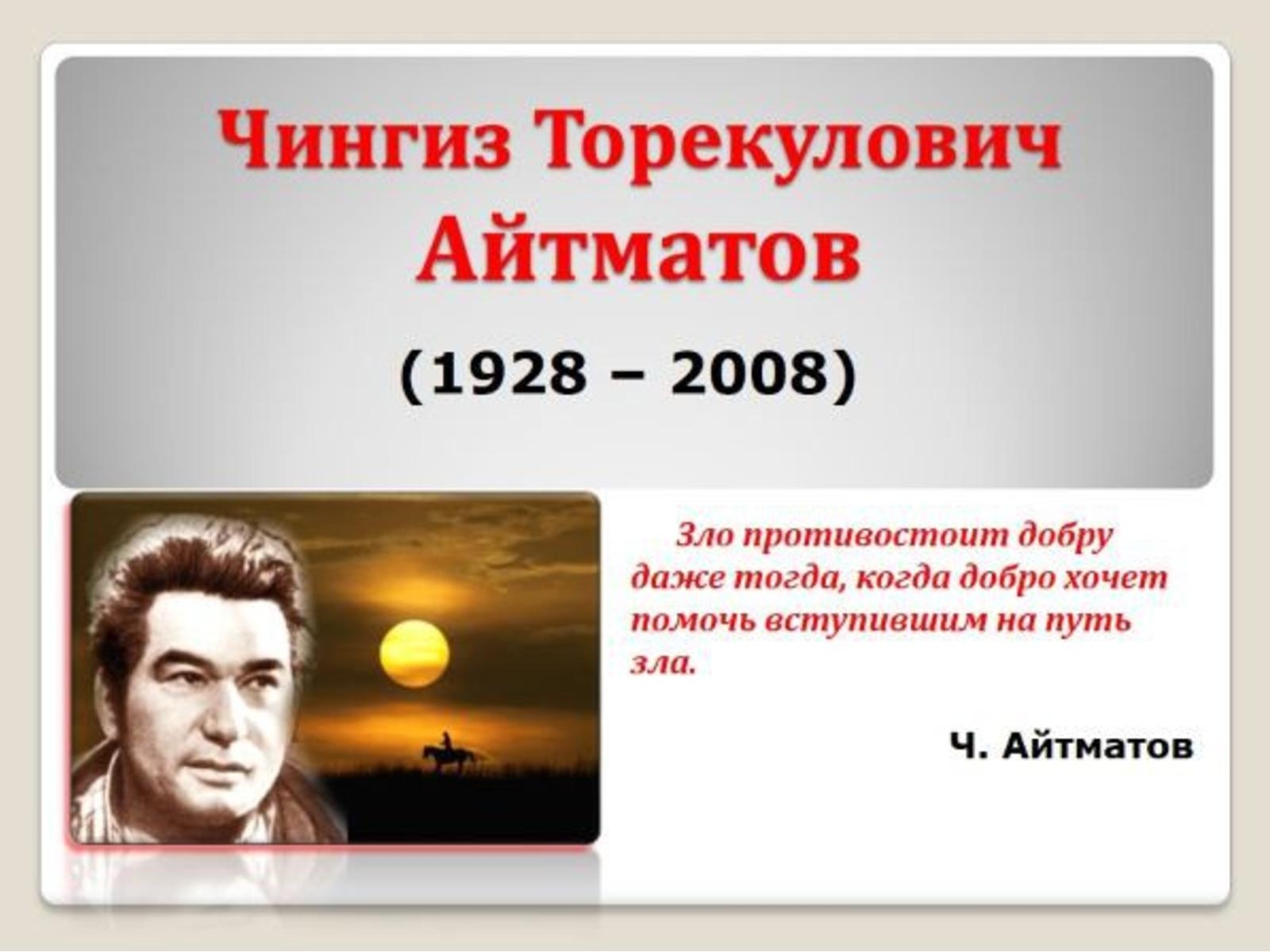 Чингиз Торекулович Айтматов

(1928 – 2008)

Зло противостоит добру даже тогда, когда добро хочет помочь вступившим на путь зла.

Ч. Айтматов